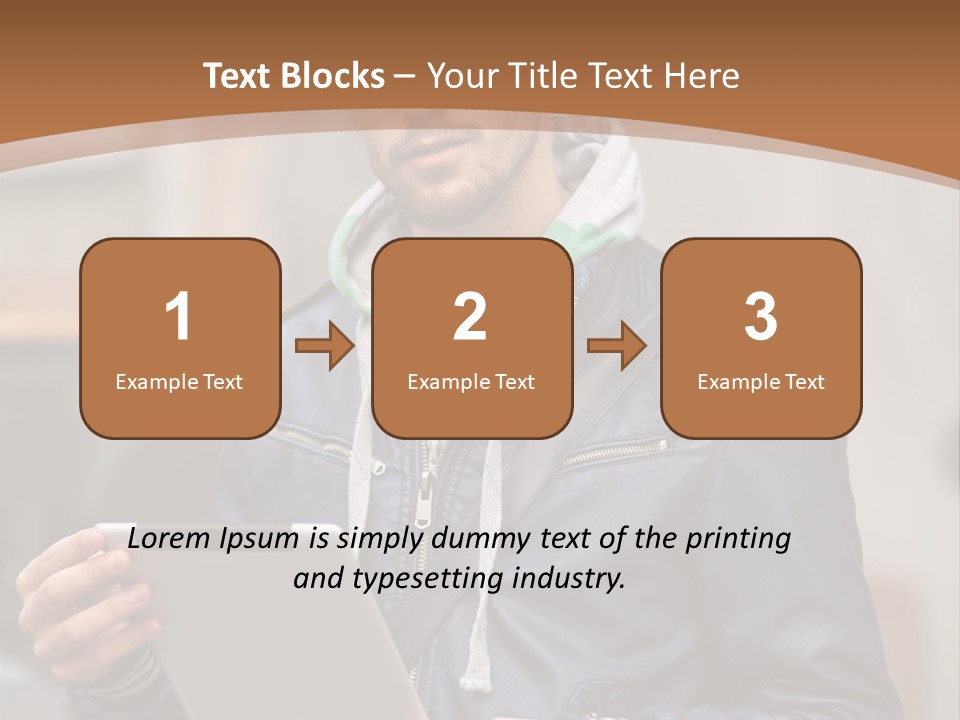 Text Blocks – Your Title Text Here

1
Example Text

2
Example Text

3
Example Text

Lorem Ipsum is simply dummy text of the printing and typesetting industry.